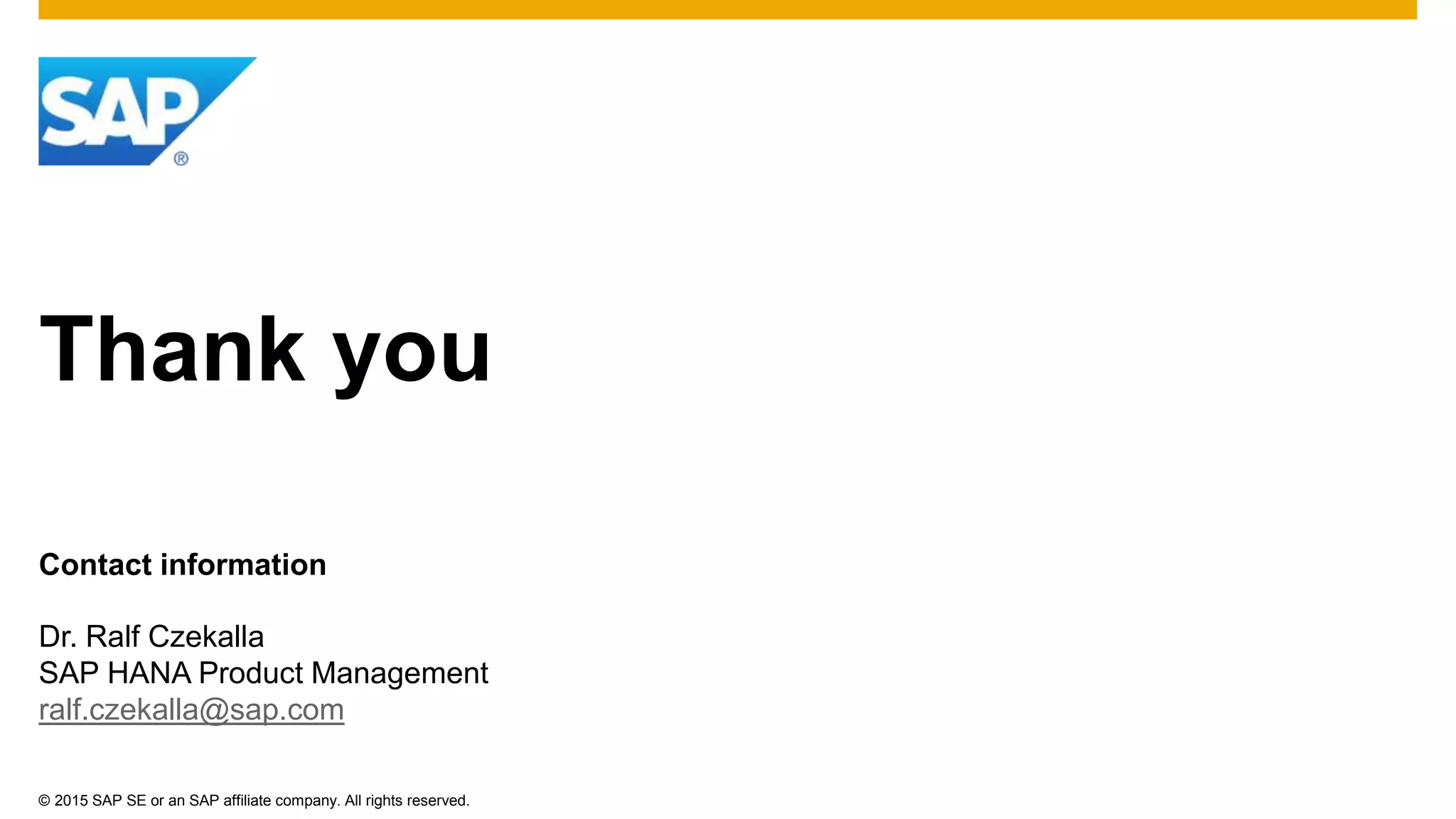 SAP®

Thank you

Contact information

Dr. Ralf Czekalla
SAP HANA Product Management
ralf.czekalla@sap.com

© 2015 SAP SE or an SAP affiliate company. All rights reserved.